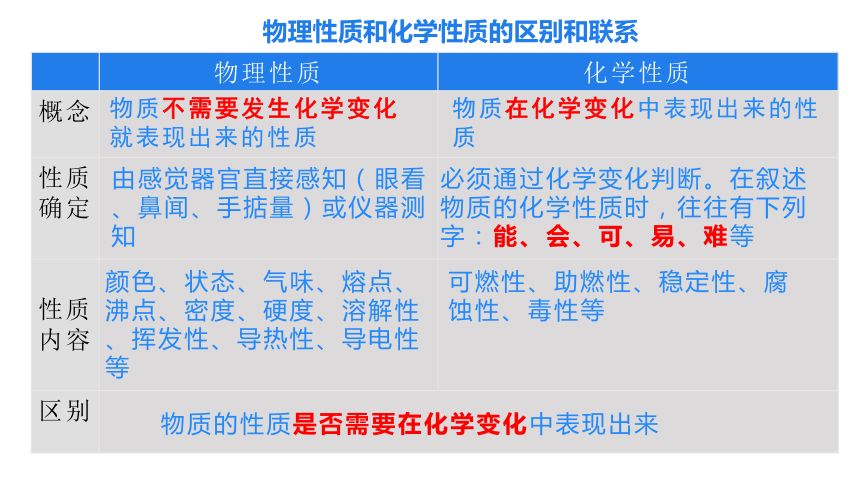 物理性质和化学性质的区别和联系

| | 物理性质 | 化学性质 |
|---|---|---|
| 概念 | 物质不需要发生化学变化就表现出来的性质 | 物质在化学变化中表现出来的性质 |
| 性质确定 | 由感觉器官直接感知（眼看、鼻闻、手掂量）或仪器测知 | 必须通过化学变化判断。在叙述物质的化学性质时，往往有下列字：能、会、可、易、难等 |
| 性质内容 | 颜色、状态、气味、熔点、沸点、密度、硬度、溶解性、挥发性、导热性、导电性等 | 可燃性、助燃性、稳定性、腐蚀性、毒性等 |
| 区别 | 物质的性质是否需要在化学变化中表现出来 | |